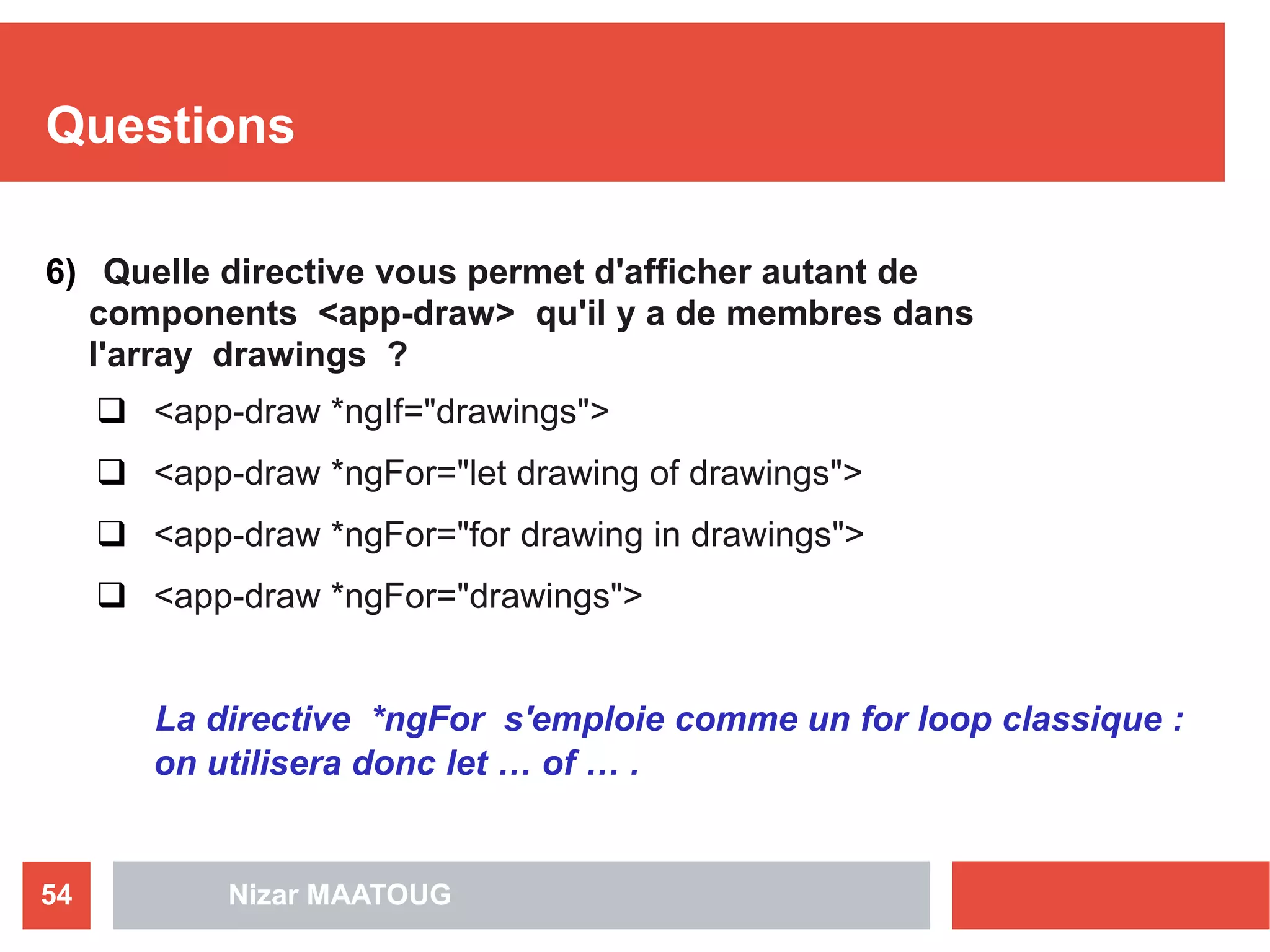 Questions

6) Quelle directive vous permet d'afficher autant de components <app-draw> qu'il y a de membres dans l'array drawings ?

❑ <app-draw *ngIf="drawings">

❑ <app-draw *ngFor="let drawing of drawings">

❑ <app-draw *ngFor="for drawing in drawings">

❑ <app-draw *ngFor="drawings">

La directive *ngFor s'emploie comme un for loop classique : on utilisera donc let … of … .

54

Nizar MAATOUG